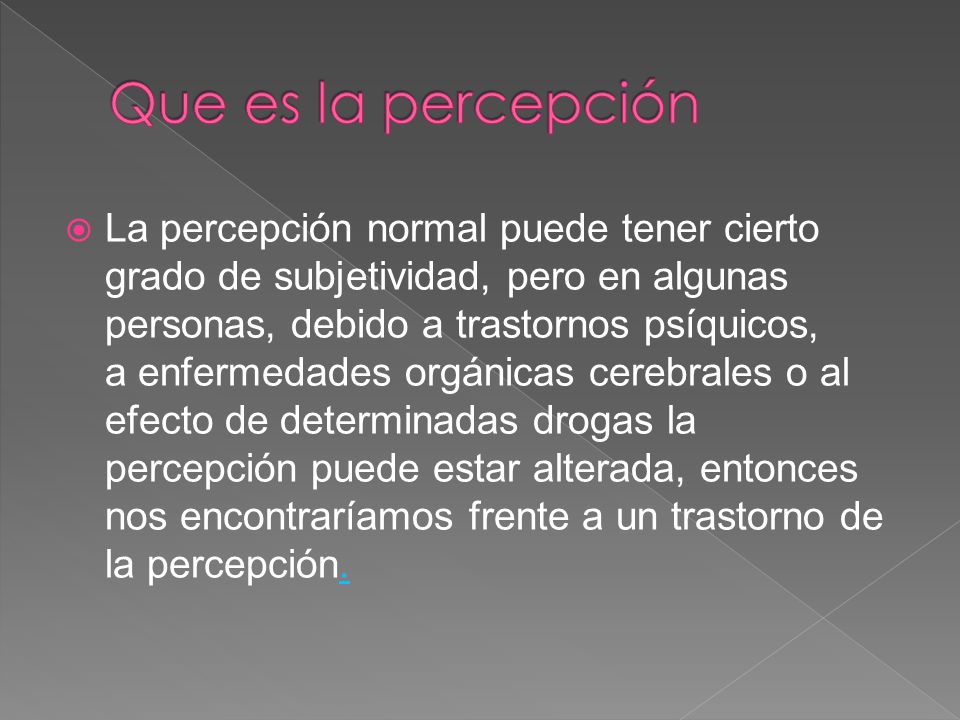 Que es la percepción

La percepción normal puede tener cierto grado de subjetividad, pero en algunas personas, debido a trastornos psíquicos, a enfermedades orgánicas cerebrales o al efecto de determinadas drogas la percepción puede estar alterada, entonces nos encontraríamos frente a un trastorno de la percepción.